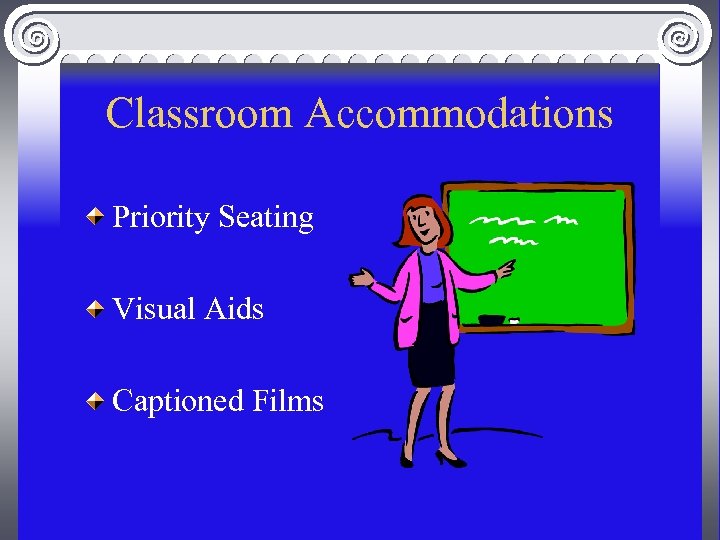 Classroom Accommodations

Priority Seating

Visual Aids

Captioned Films